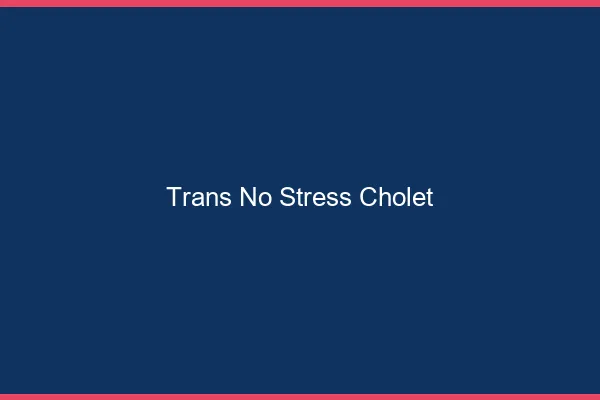 Trans No Stress Cholet